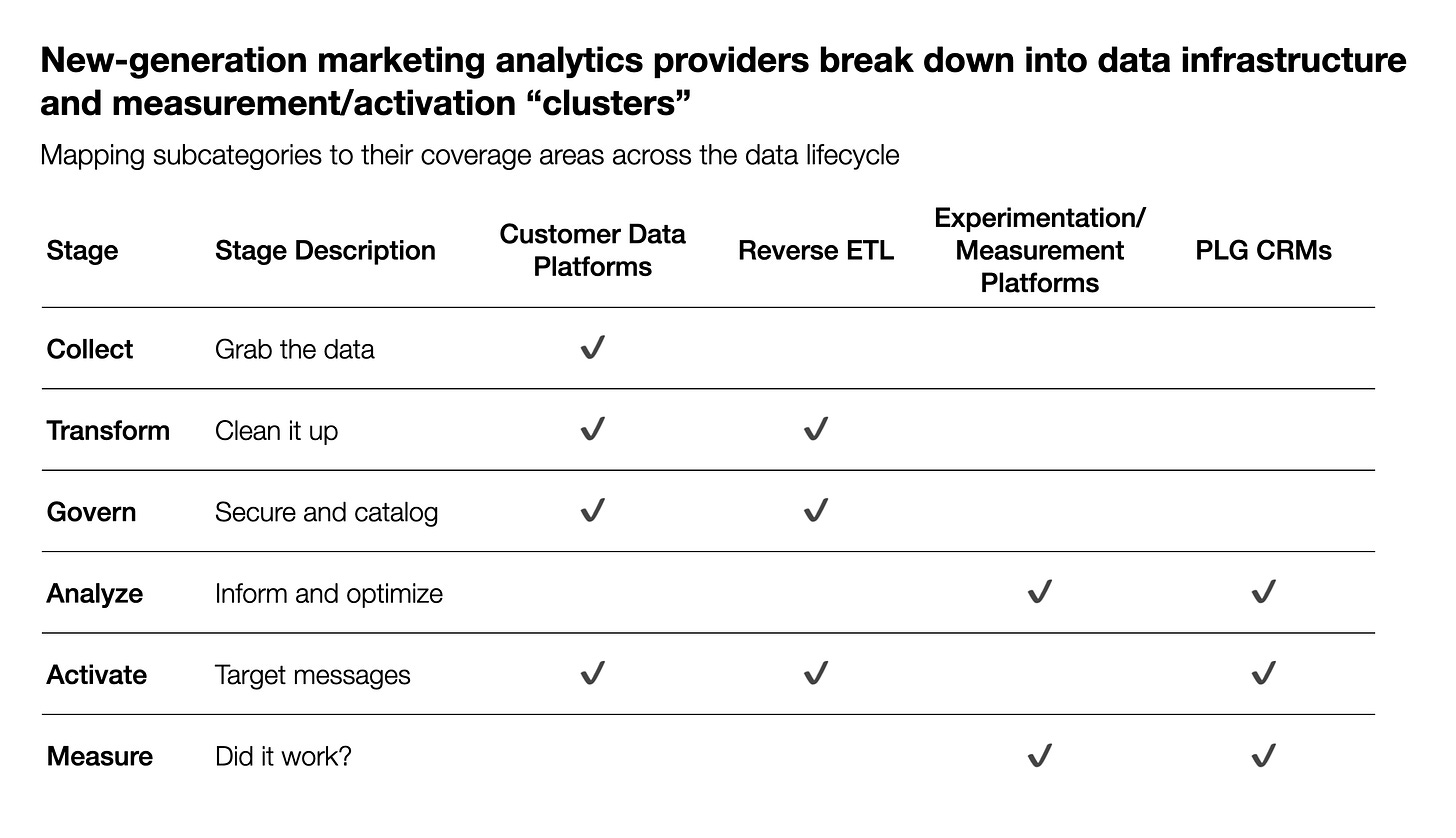 New-generation marketing analytics providers break down into data infrastructure and measurement/activation “clusters”

Mapping subcategories to their coverage areas across the data lifecycle

| Stage | Stage Description | Customer Data Platforms | Reverse ETL | Experimentation/ Measurement Platforms | PLG CRMs |
|---|---|---|---|---|---|
| Collect | Grab the data | ✓ | | | |
| Transform | Clean it up | ✓ | ✓ | | |
| Govern | Secure and catalog | ✓ | ✓ | | |
| Analyze | Inform and optimize | | | ✓ | ✓ |
| Activate | Target messages | ✓ | ✓ | | ✓ |
| Measure | Did it work? | | | ✓ | ✓ |